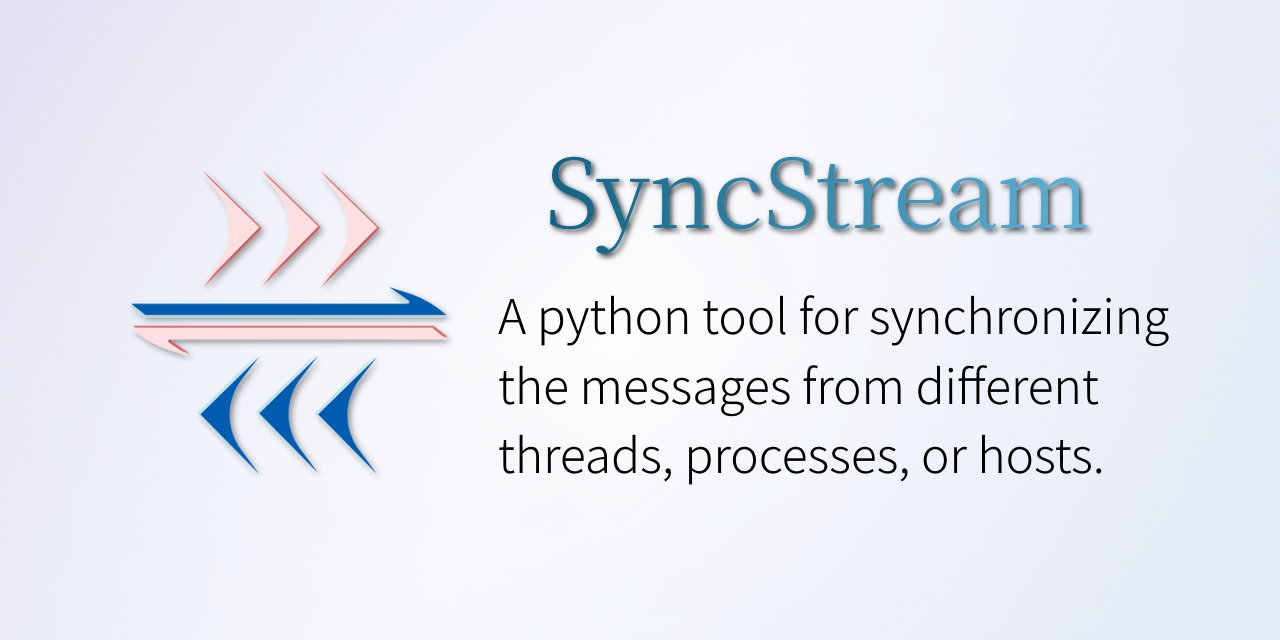 SyncStream

A python tool for synchronizing the messages from different threads, processes, or hosts.